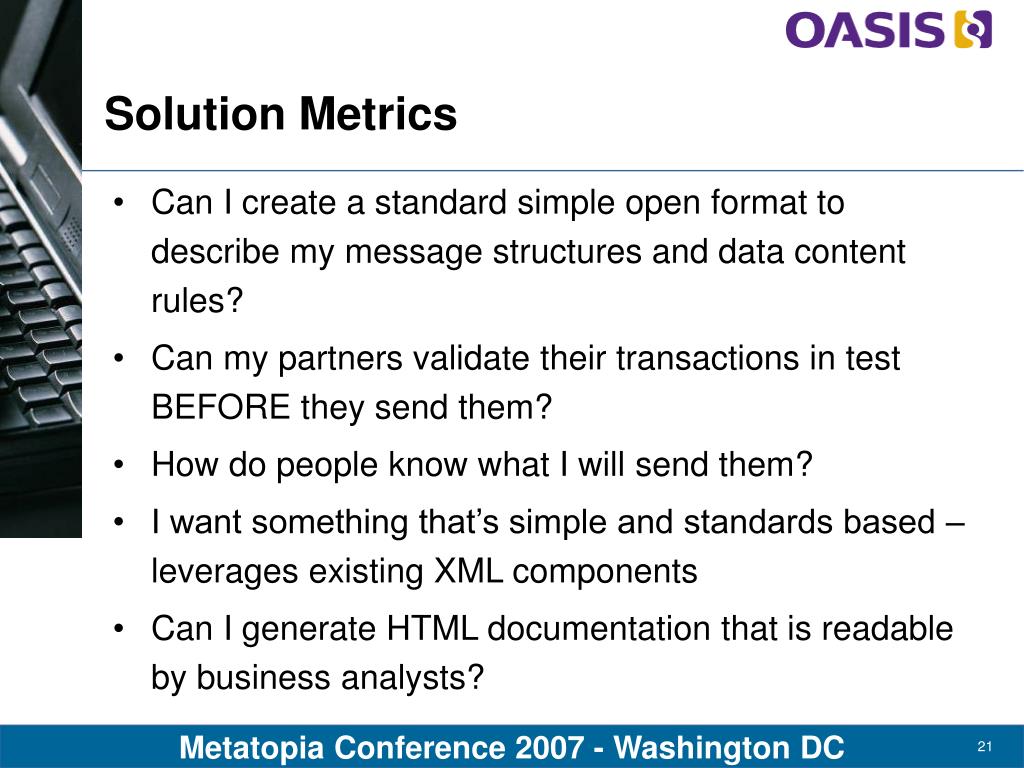 OASIS

Solution Metrics

• Can I create a standard simple open format to describe my message structures and data content rules?
• Can my partners validate their transactions in test BEFORE they send them?
• How do people know what I will send them?
• I want something that's simple and standards based – leverages existing XML components
• Can I generate HTML documentation that is readable by business analysts?

Metatopia Conference 2007 - Washington DC

21